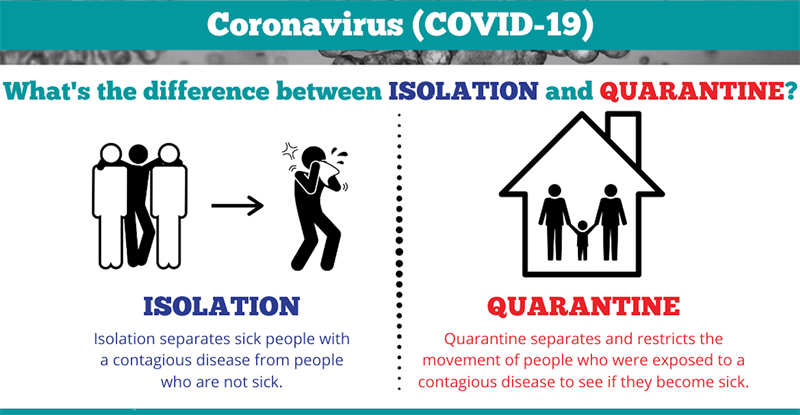 Coronavirus (COVID-19)

What's the difference between ISOLATION and QUARANTINE?

ISOLATION

Isolation separates sick people with a contagious disease from people who are not sick.

QUARANTINE

Quarantine separates and restricts the movement of people who were exposed to a contagious disease to see if they become sick.